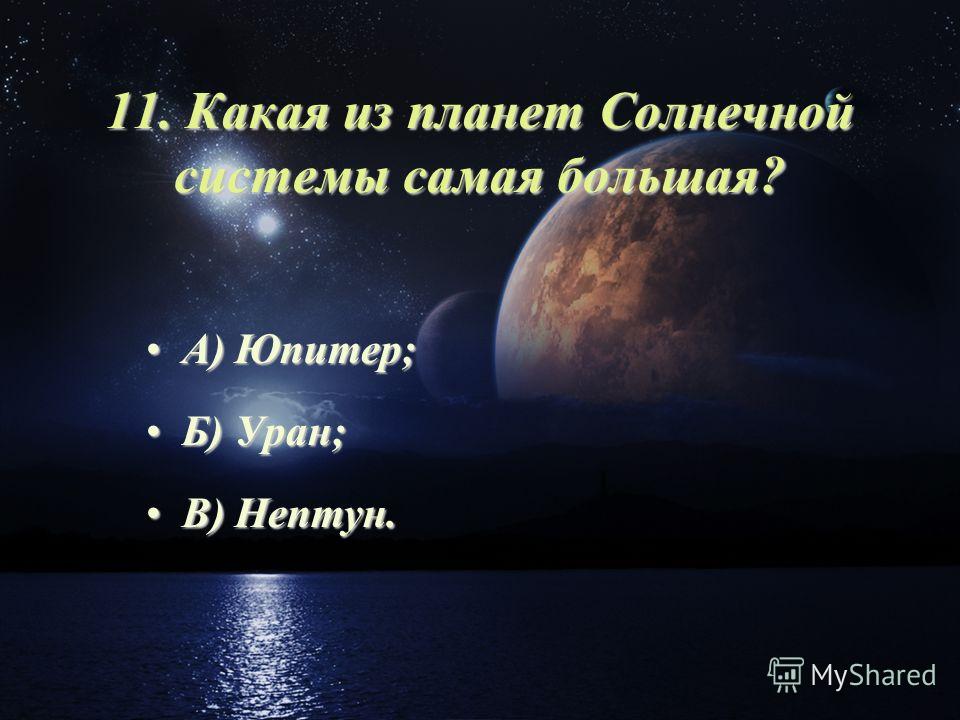 11. Какая из планет Солнечной системы самая большая?

• А) Юпитер;

• Б) Уран;

• В) Нептун.

MyShared